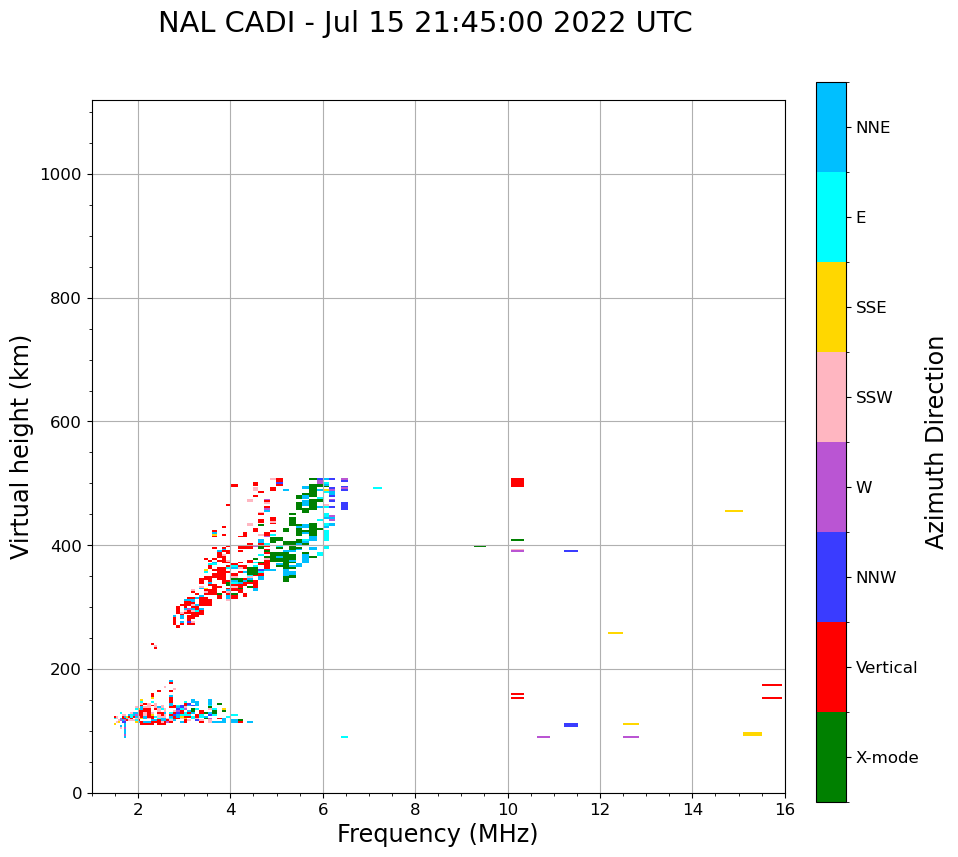 NAL CADI - Jul 15 21:45:00 2022 UTC

Virtual height (km)

1000
800
600
400
200
0

2
4
6
8
10
12
14
16

Frequency (MHz)

NNE
E
SSE
SSW
W
NNW
Vertical
X-mode

Azimuth Direction